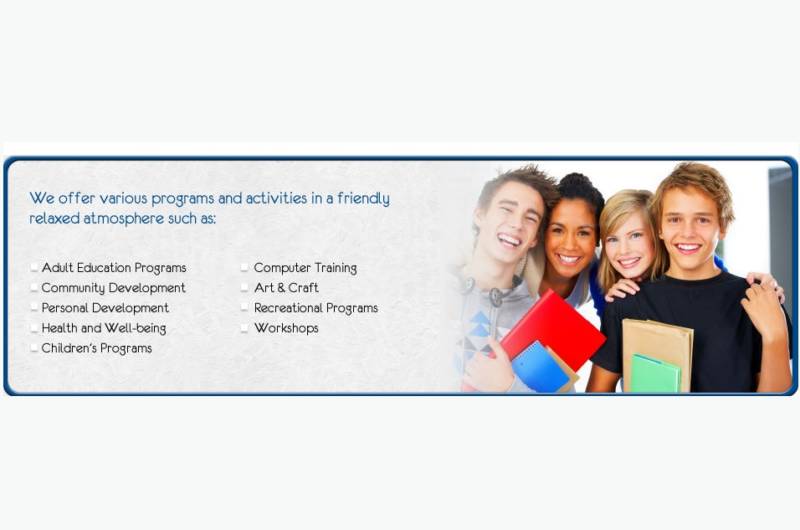 We offer various programs and activities in a friendly relaxed atmosphere such as:

Adult Education Programs
Community Development
Personal Development
Health and Well-being
Children's Programs

Computer Training
Art & Craft
Recreational Programs
Workshops